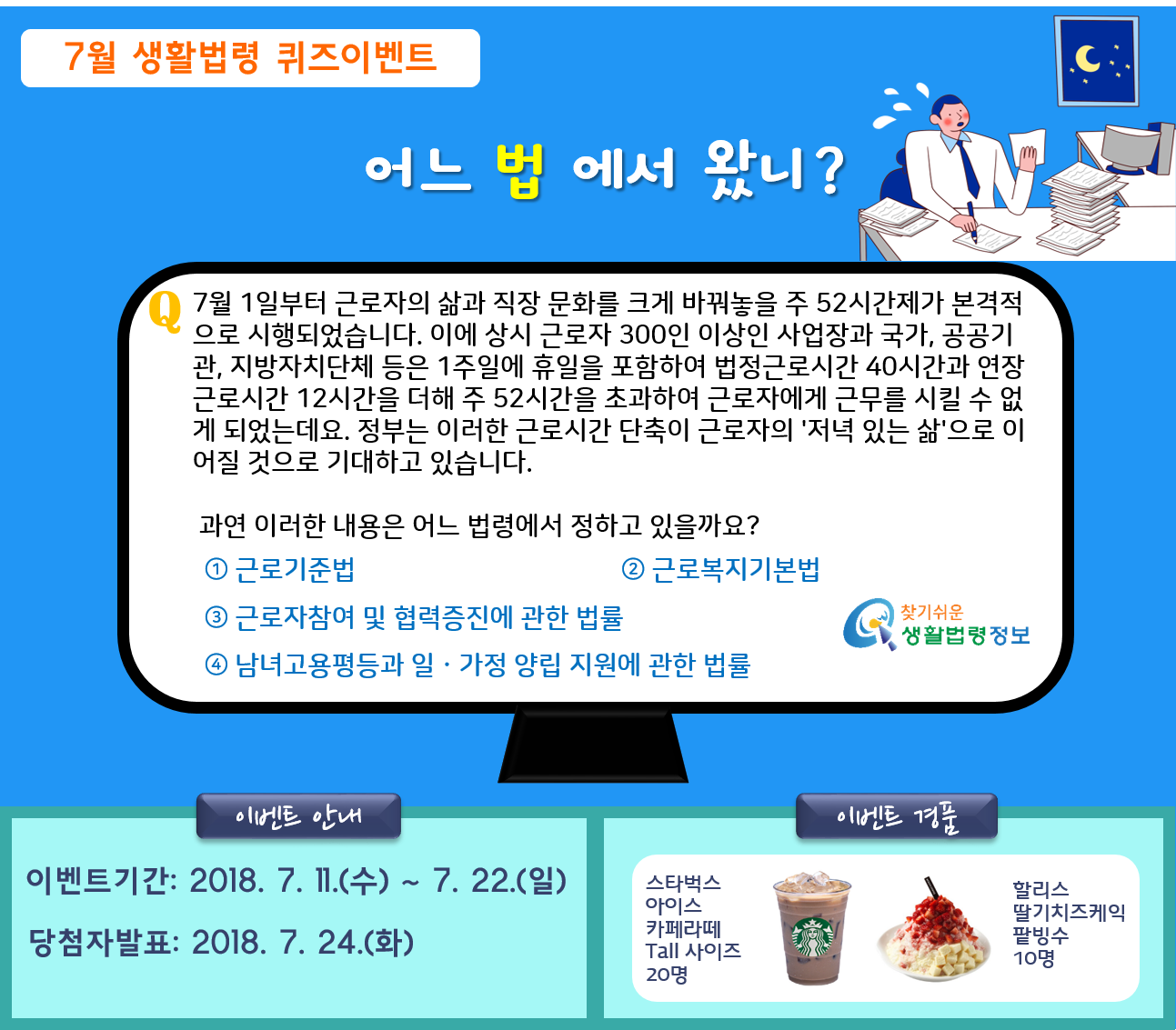 7월 생활법령 퀴즈이벤트

어느 법 에서 왔니?

Q 7월 1일부터 근로자의 삶과 직장 문화를 크게 바꿔놓을 주 52시간제가 본격적으로 시행되었습니다. 이에 상시 근로자 300인 이상인 사업장과 국가, 공공기관, 지방자치단체 등은 1주일에 휴일을 포함하여 법정근로시간 40시간과 연장근로시간 12시간을 더해 주 52시간을 초과하여 근로자에게 근무를 시킬 수 없게 되었는데요. 정부는 이러한 근로시간 단축이 근로자의 '저녁 있는 삶'으로 이어질 것으로 기대하고 있습니다.

과연 이러한 내용은 어느 법령에서 정하고 있을까요?

① 근로기준법

② 근로복지기본법

③ 근로자참여 및 협력증진에 관한 법률

④ 남녀고용평등과 일 · 가정 양립 지원에 관한 법률

찾기쉬운 생활법령정보

이벤트 안내

이벤트기간: 2018. 7. 11.(수) ~ 7. 22.(일)

당첨자발표: 2018. 7. 24.(화)

이벤트 경품

스타벅스 아이스 카페라떼 Tall 사이즈 20명

할리스 딸기치즈케익 팥빙수 10명